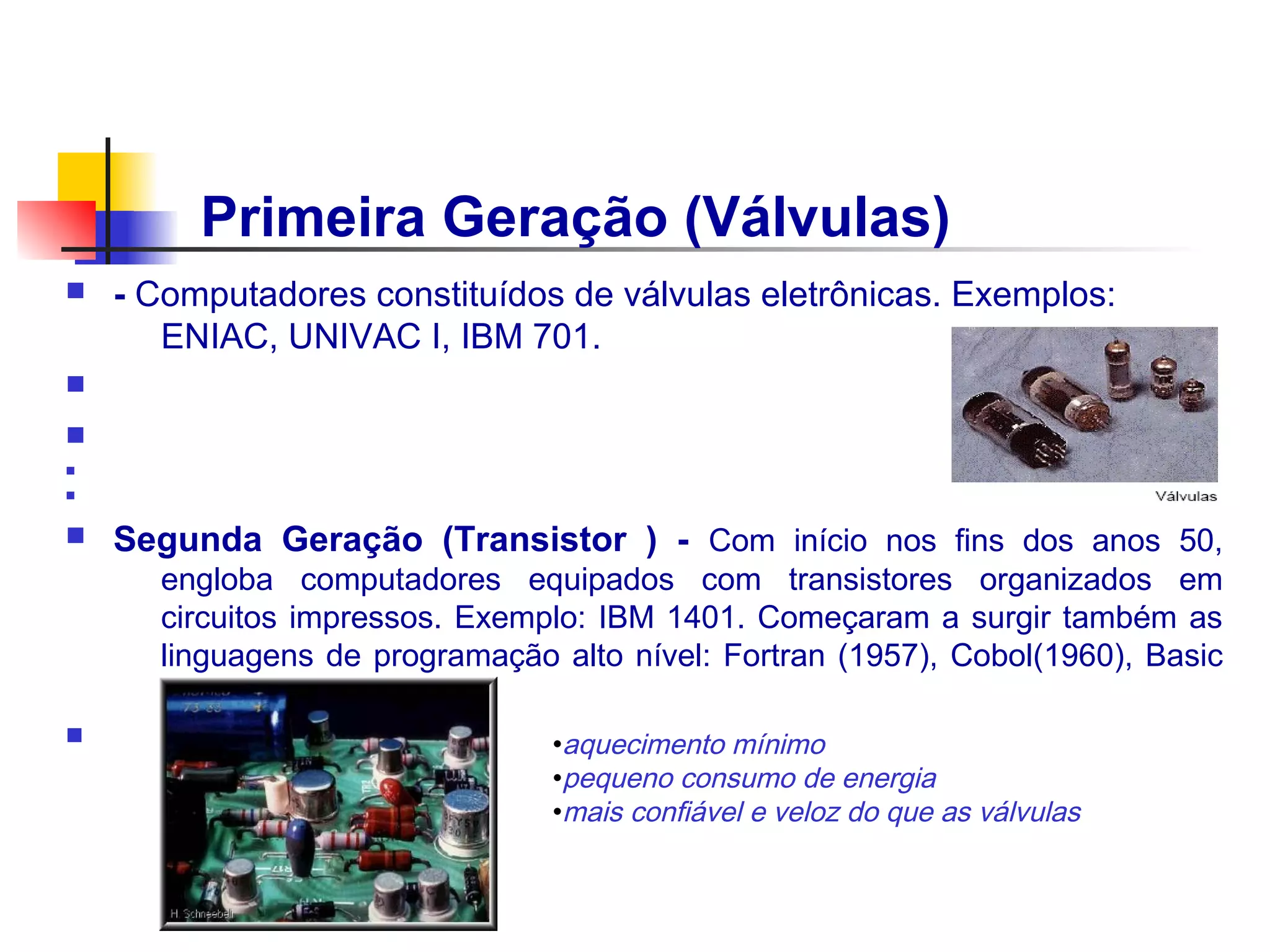 Primeira Geração (Válvulas)

- Computadores constituídos de válvulas eletrônicas. Exemplos: ENIAC, UNIVAC I, IBM 701.

Válvulas

Segunda Geração (Transistor ) - Com início nos fins dos anos 50, engloba computadores equipados com transistores organizados em circuitos impressos. Exemplo: IBM 1401. Começaram a surgir também as linguagens de programação alto nível: Fortran (1957), Cobol(1960), Basic

H. Schneebeli

•aquecimento mínimo
•pequeno consumo de energia
•mais confiável e veloz do que as válvulas